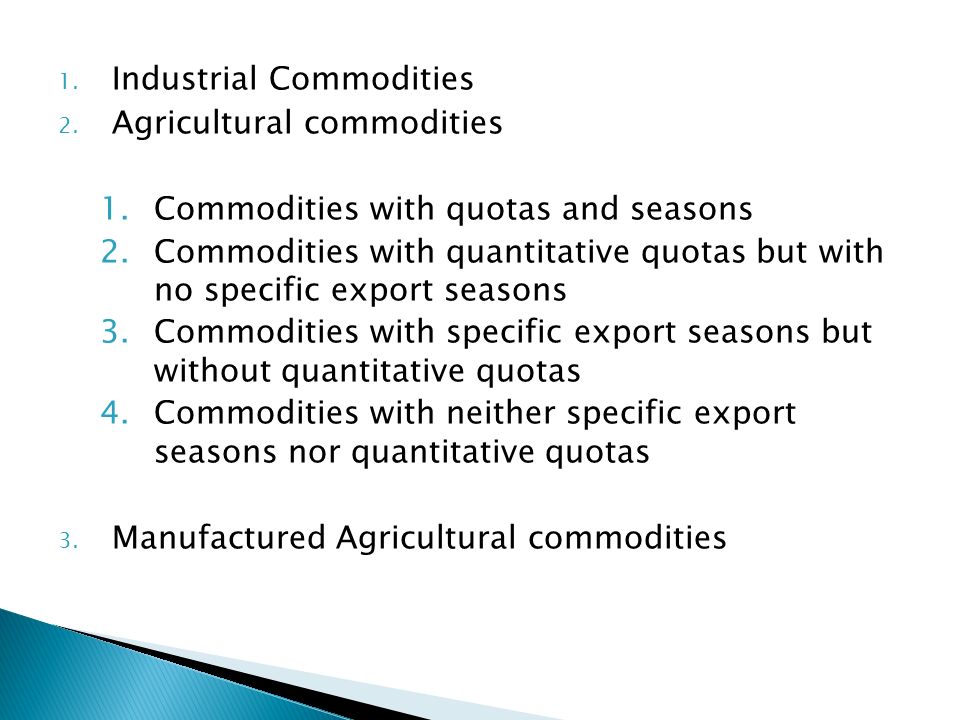 1. Industrial Commodities
2. Agricultural commodities

1. Commodities with quotas and seasons
2. Commodities with quantitative quotas but with no specific export seasons
3. Commodities with specific export seasons but without quantitative quotas
4. Commodities with neither specific export seasons nor quantitative quotas

3. Manufactured Agricultural commodities